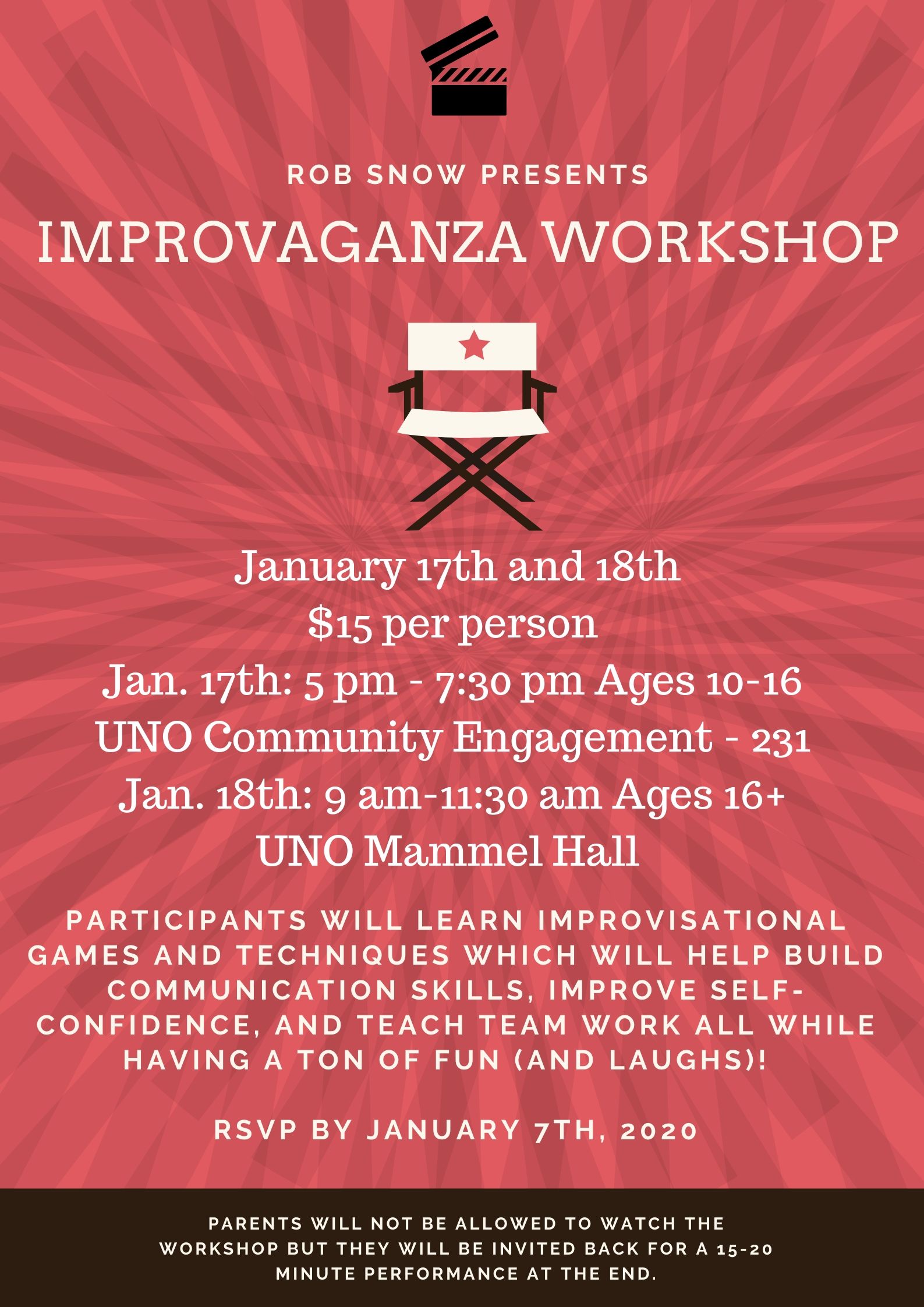 ROB SNOW PRESENTS

IMPROVAGANZA WORKSHOP

January 17th and 18th
\$15 per person
Jan. 17th: 5 pm - 7:30 pm Ages 10-16
UNO Community Engagement - 231
Jan. 18th: 9 am-11:30 am Ages 16+
UNO Mammel Hall

PARTICIPANTS WILL LEARN IMPROVISATIONAL GAMES AND TECHNIQUES WHICH WILL HELP BUILD COMMUNICATION SKILLS, IMPROVE SELF-CONFIDENCE, AND TEACH TEAM WORK ALL WHILE HAVING A TON OF FUN (AND LAUGHS)!

RSVP BY JANUARY 7TH, 2020

PARENTS WILL NOT BE ALLOWED TO WATCH THE WORKSHOP BUT THEY WILL BE INVITED BACK FOR A 15-20 MINUTE PERFORMANCE AT THE END.